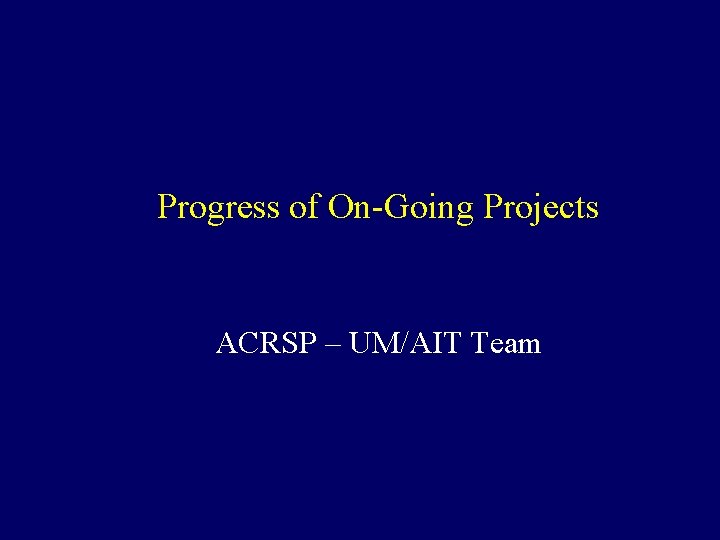 Progress of On-Going Projects

ACRSP – UM/AIT Team